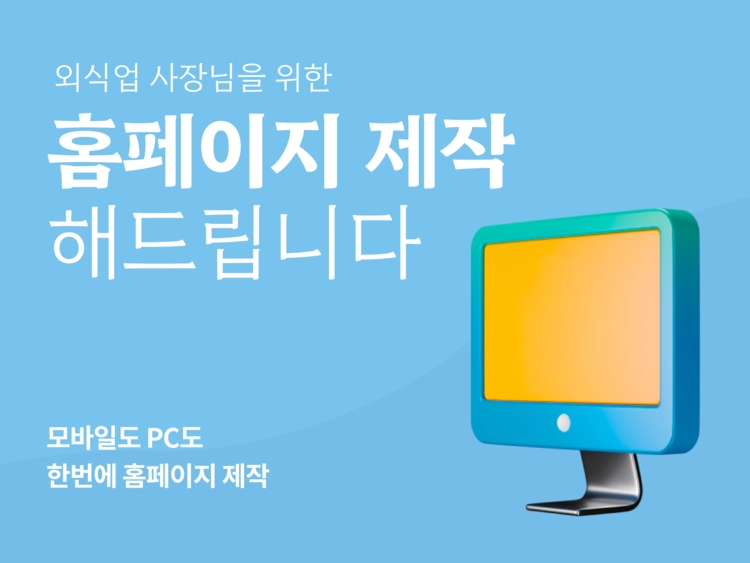 외식업 사장님을 위한
홈페이지 제작
해드립니다

모바일도 PC도
한번에 홈페이지 제작